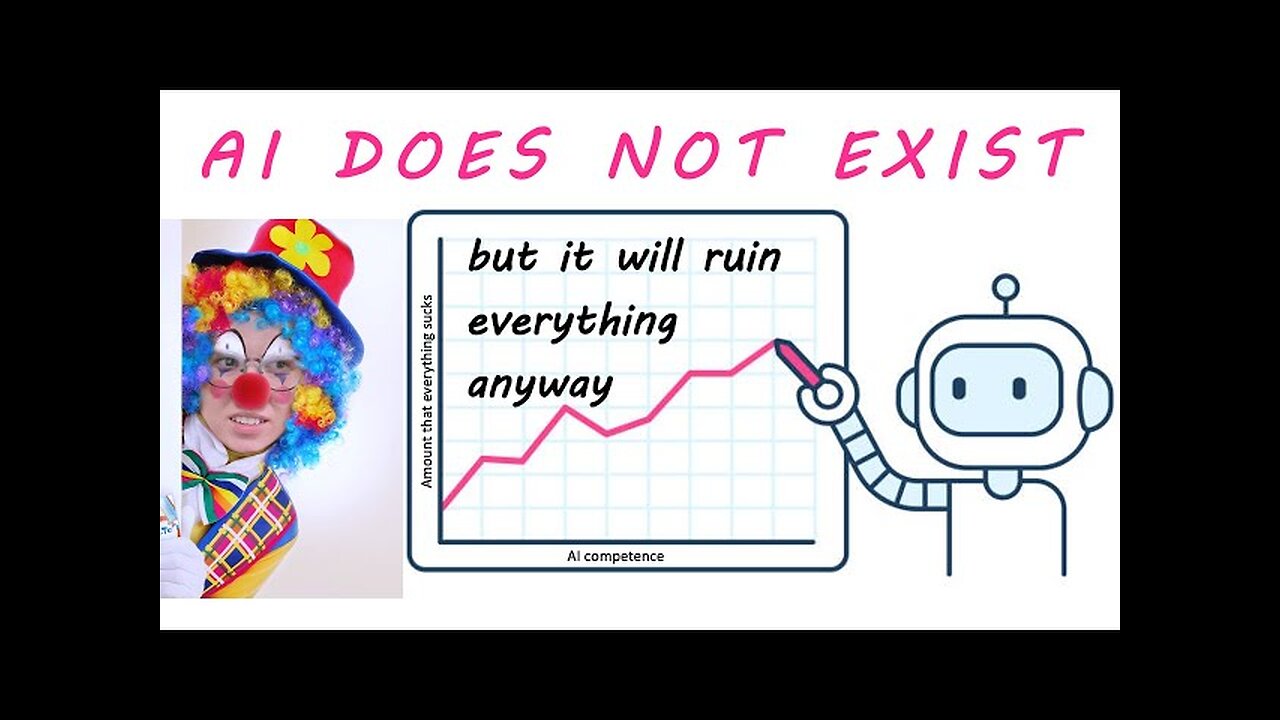 AI DOES NOT EXIST

but it will ruin everything anyway

Amount that everything sucks

AI competence